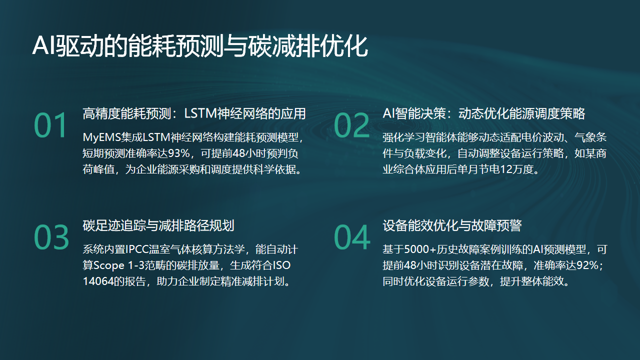 AI驱动的能耗预测与碳减排优化

01

高精度能耗预测：LSTM神经网络的应用

MyEMS集成LSTM神经网络构建能耗预测模型，短期预测准确率达93%，可提前48小时预判负荷峰值，为企业能源采购和调度提供科学依据。

02

AI智能决策：动态优化能源调度策略

强化学习智能体能够动态适配电价波动、气象条件与负载变化，自动调整设备运行策略，如某商业综合体应用后单月节电12万度。

03

碳足迹追踪与减排路径规划

系统内置IPCC温室气体核算方法学，能自动计算Scope 1-3范畴的碳排放量，生成符合ISO 14064的报告，助力企业制定精准减排计划。

04

设备能效优化与故障预警

基于5000+历史故障案例训练的AI预测模型，可提前48小时识别设备潜在故障，准确率达92%；同时优化设备运行参数，提升整体能效。